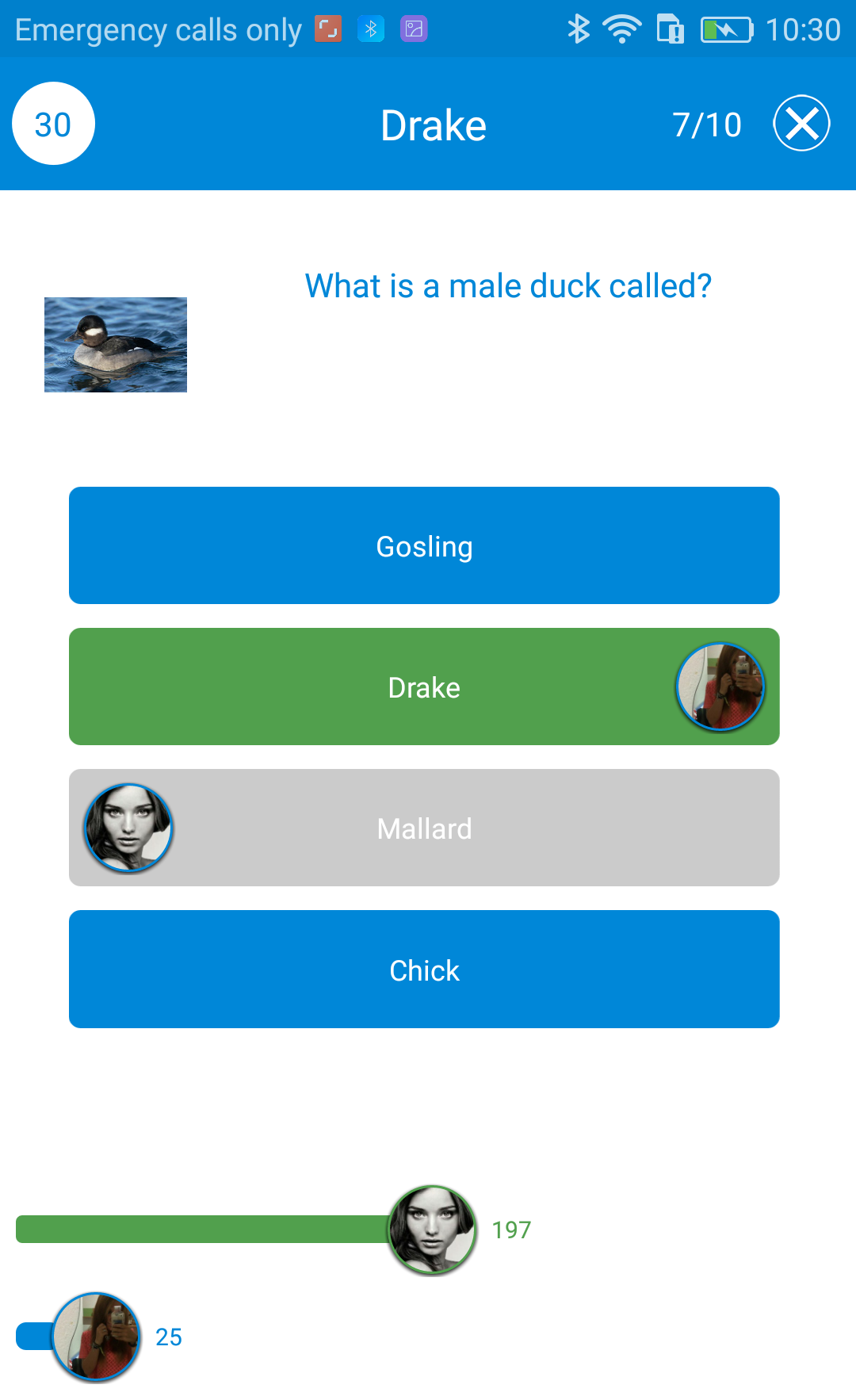 Emergency calls only 10:30

30 Drake 7/10

What is a male duck called?

Gosling

Drake

Mallard

Chick

197

25